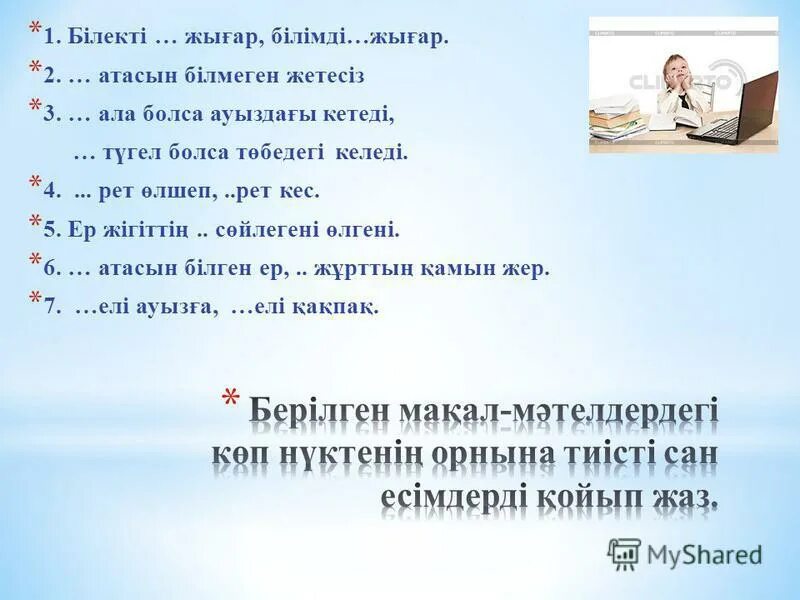 * 1. Білекті … жығар, білімді…жығар.

* 2. … атасын білмеген жетесіз

* 3. … ала болса ауыздағы кетеді,
… түгел болса төбедегі келеді.

* 4. ... рет өлшеп, ..рет кес.

* 5. Ер жігіттің .. сөйлегені өлгені.

* 6. … атасын білген ер, .. жұрттың қамын жер.

* 7. …елі ауызға, …елі қақпақ.

CLIPARTO

* Берілген мақал-мәтелдердегі көп нүктенің орнына тиісті сан есімдерді қойып жаз.

MyShared